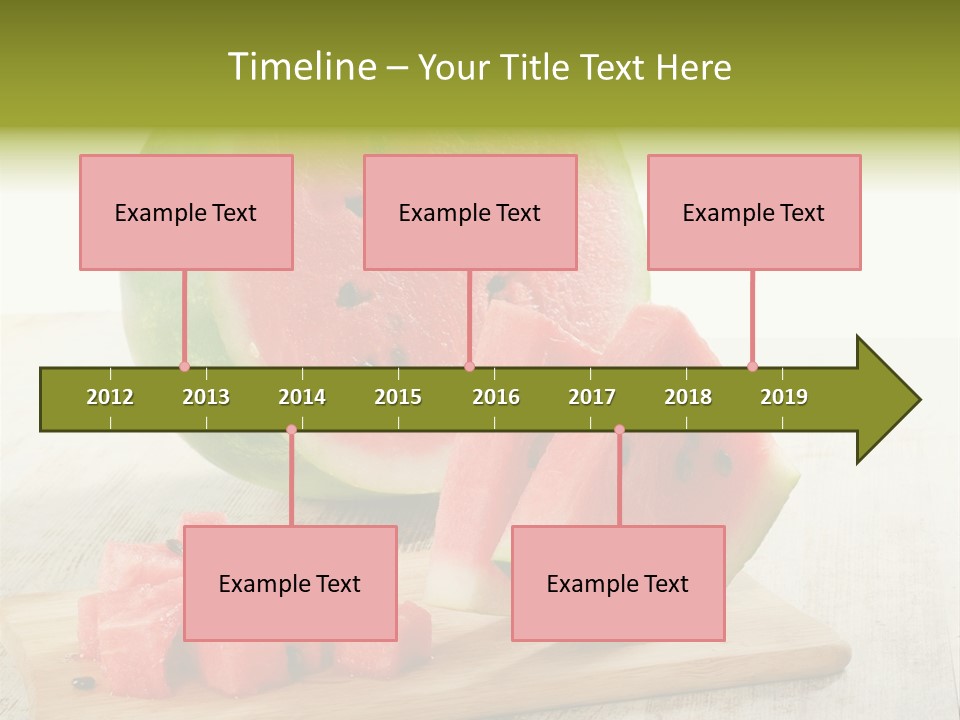 Timeline – Your Title Text Here

Example Text

Example Text

Example Text

2012 2013 2014 2015 2016 2017 2018 2019

Example Text

Example Text